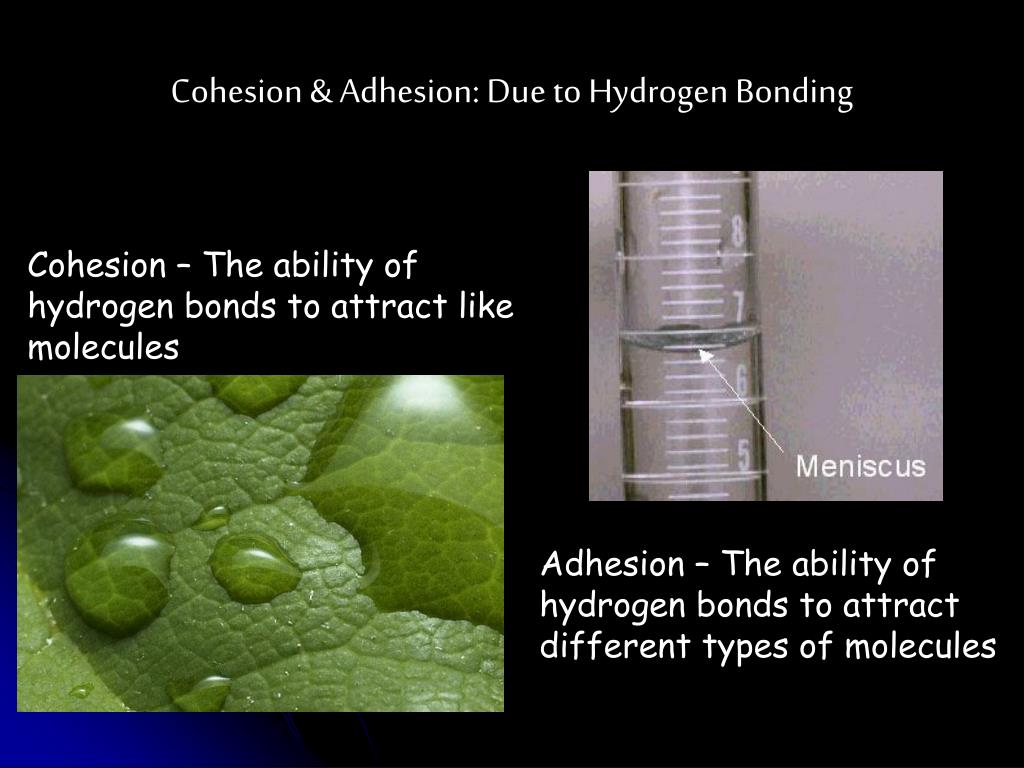 Cohesion & Adhesion: Due to Hydrogen Bonding

Cohesion – The ability of hydrogen bonds to attract like molecules

8
7
6
5
Meniscus

Adhesion – The ability of hydrogen bonds to attract different types of molecules